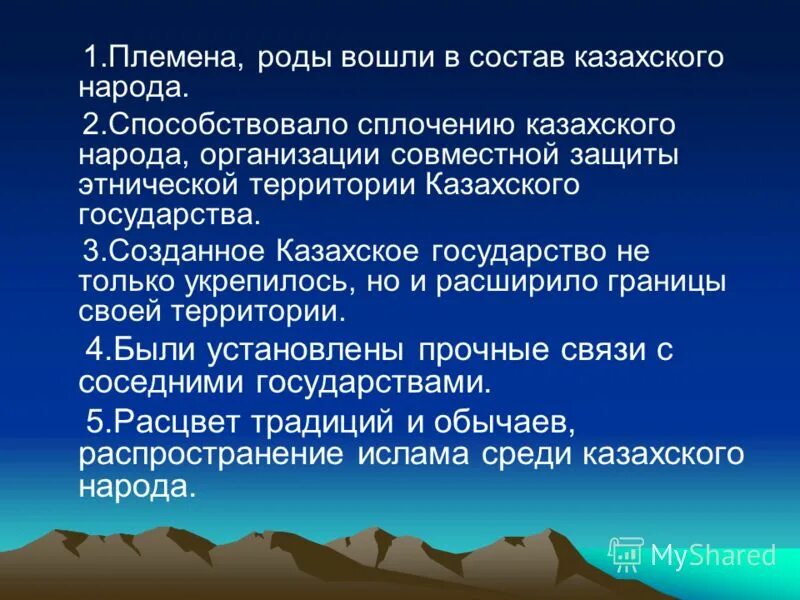 1.Племена, роды вошли в состав казахского народа.

2.Способствовало сплочению казахского народа, организации совместной защиты этнической территории Казахского государства.

3.Созданное Казахское государство не только укрепилось, но и расширило границы своей территории.

4.Были установлены прочные связи с соседними государствами.

5.Расцвет традиций и обычаев, распространение ислама среди казахского народа.

MyShared